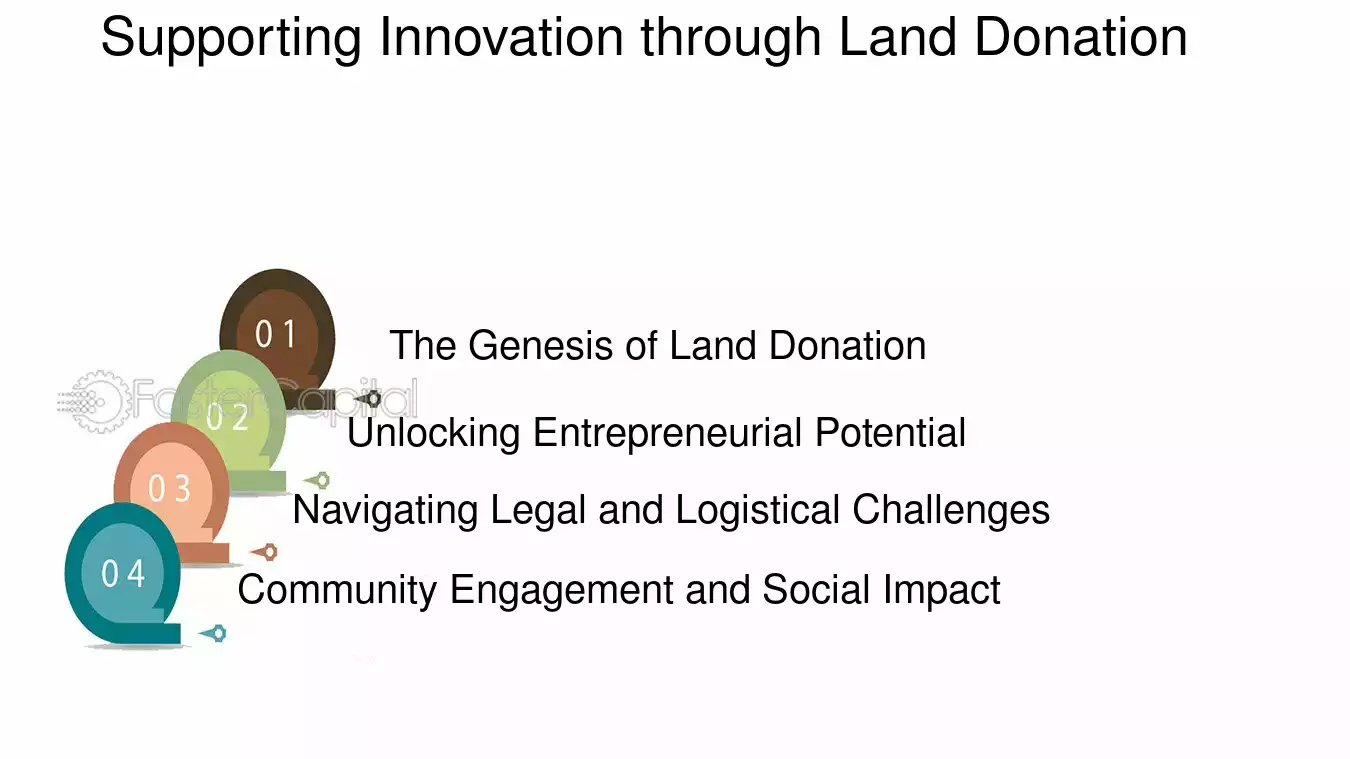 Supporting Innovation through Land Donation

01
The Genesis of Land Donation

02
Unlocking Entrepreneurial Potential

03
Navigating Legal and Logistical Challenges

04
Community Engagement and Social Impact

FasterCapital